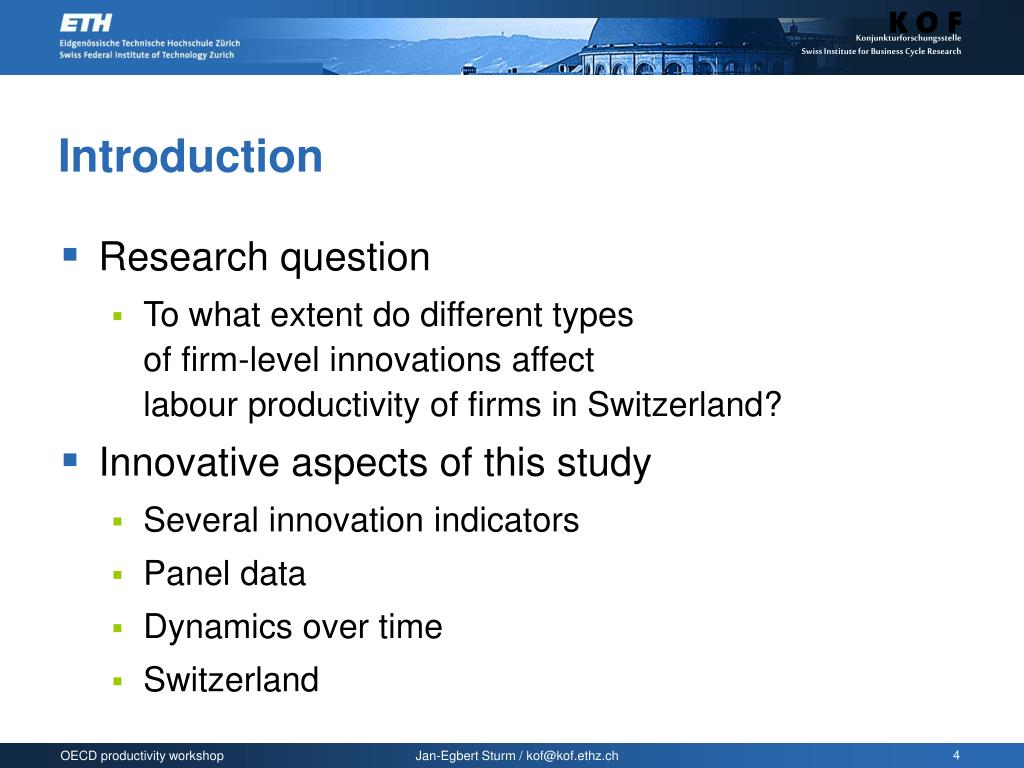 ETH
Eidgenössische Technische Hochschule Zürich
Swiss Federal Institute of Technology Zurich

KOF
Konjunkturforschungsstelle
Swiss Institute for Business Cycle Research

Introduction

Research question

To what extent do different types of firm-level innovations affect labour productivity of firms in Switzerland?

Innovative aspects of this study

Several innovation indicators

Panel data

Dynamics over time

Switzerland

OECD productivity workshop
Jan-Egbert Sturm / kof@kof.ethz.ch
4